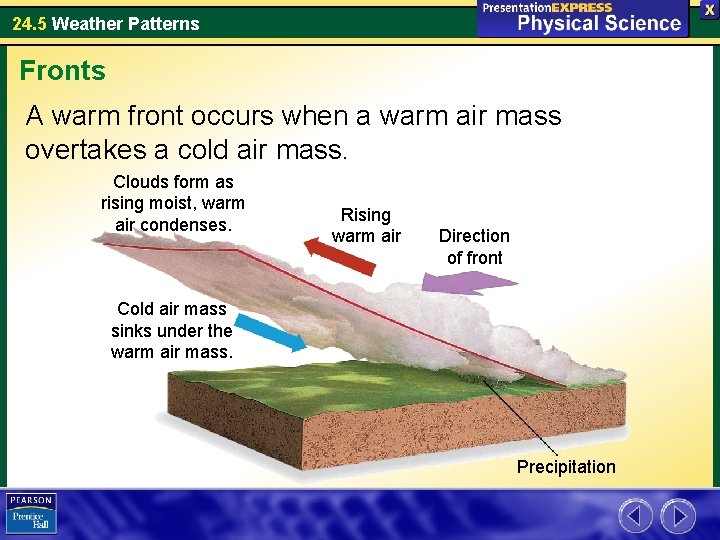 24.5 Weather Patterns

PresentationEXPRESS
Physical Science

X

Fronts

A warm front occurs when a warm air mass overtakes a cold air mass.

Clouds form as rising moist, warm air condenses.

Rising warm air

Direction of front

Cold air mass sinks under the warm air mass.

Precipitation

PEARSON
Prentice Hall